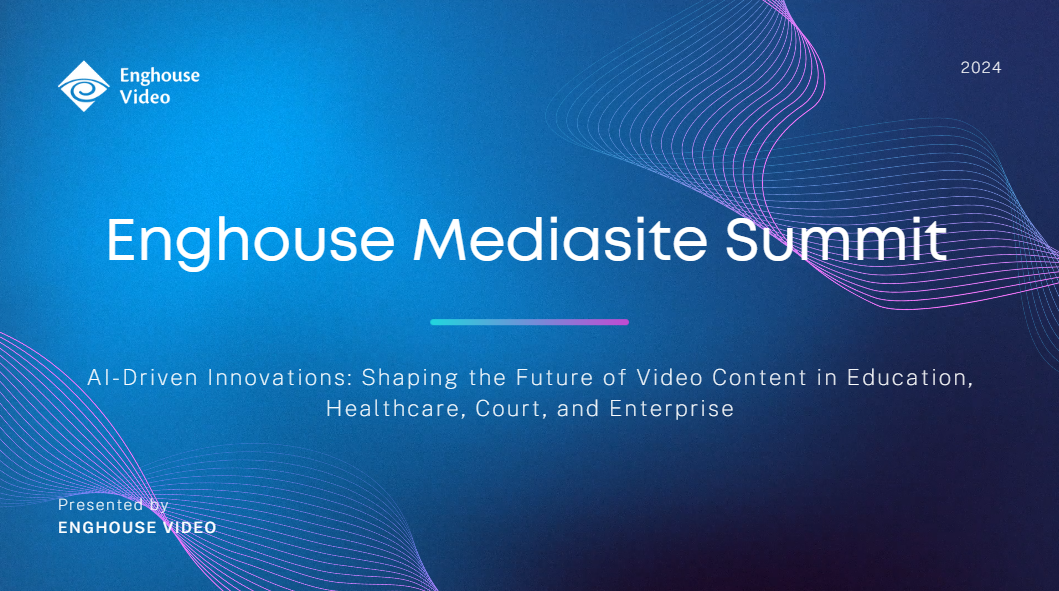 Enghouse Video

2024

Enghouse Mediasite Summit

AI-Driven Innovations: Shaping the Future of Video Content in Education, Healthcare, Court, and Enterprise

Presented by
ENGHOUSE VIDEO